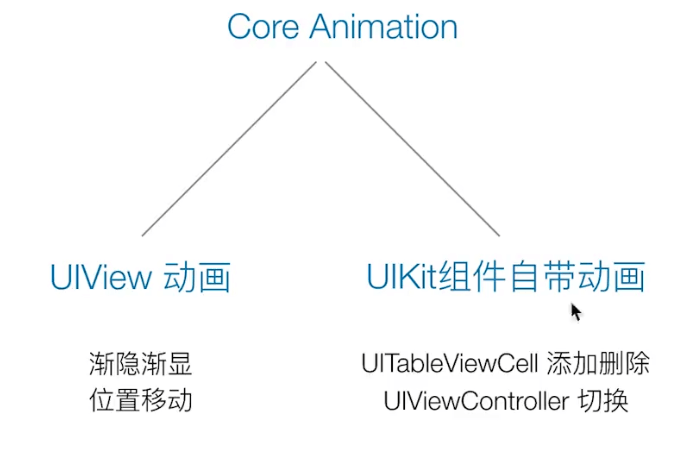 Core Animation

UIView 动画

渐隐渐显
位置移动

UIKit组件自带动画

UITableViewCell 添加删除
UIViewController 切换